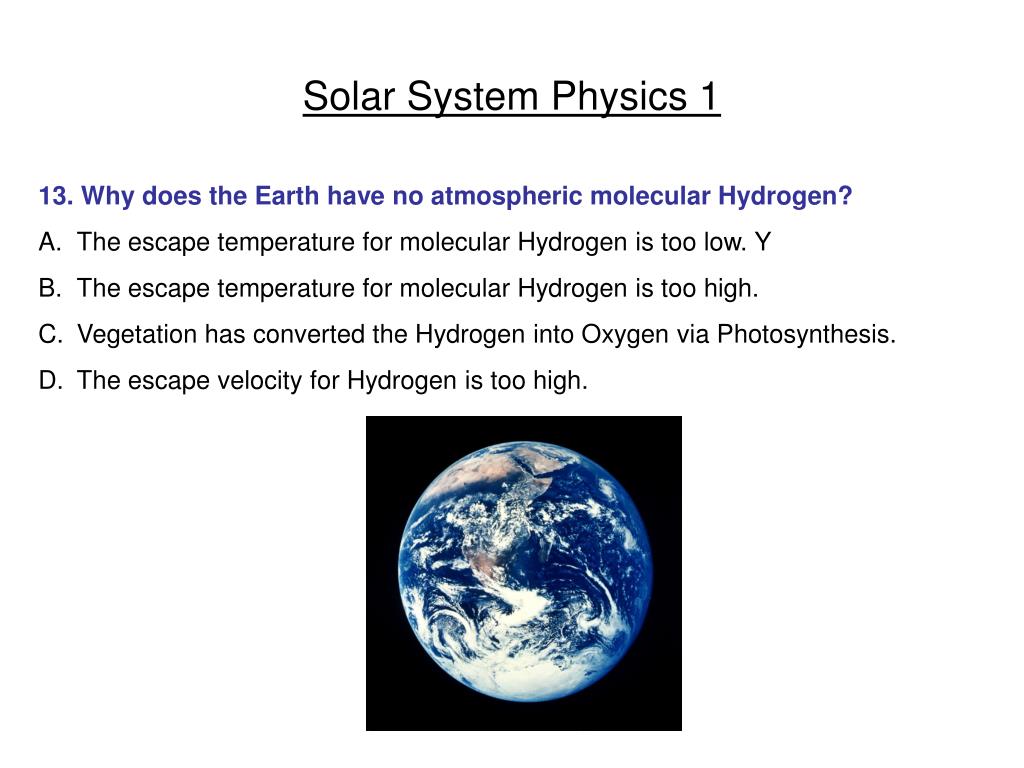 Solar System Physics 1

13. Why does the Earth have no atmospheric molecular Hydrogen?

A. The escape temperature for molecular Hydrogen is too low. Y

B. The escape temperature for molecular Hydrogen is too high.

C. Vegetation has converted the Hydrogen into Oxygen via Photosynthesis.

D. The escape velocity for Hydrogen is too high.